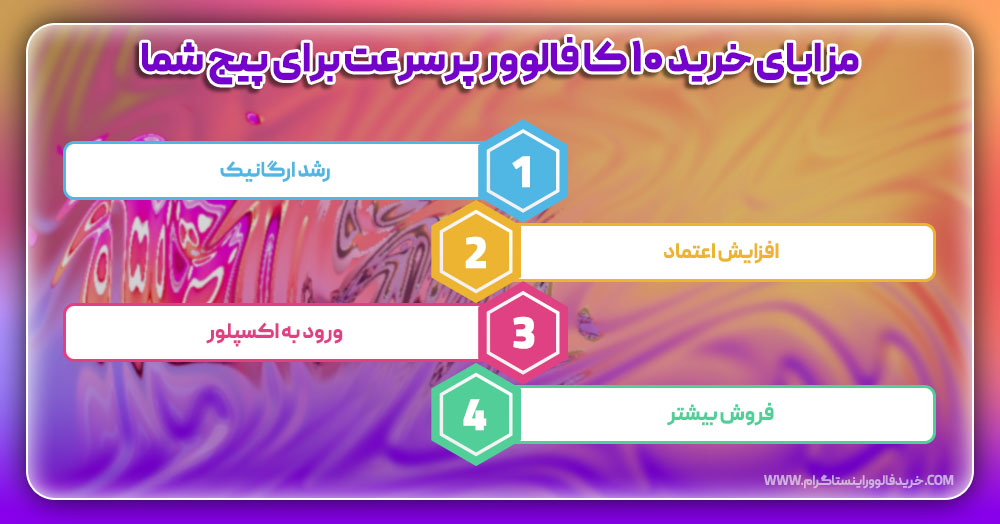 مزایای خرید ۱۰ کا فالوور پر سرعت برای پیج شما

1
رشد ارگانیک

2
افزایش اعتماد

3
ورود به اکسپلور

4
فروش بیشتر

WWW.خریدفالووراینستاگرام.COM